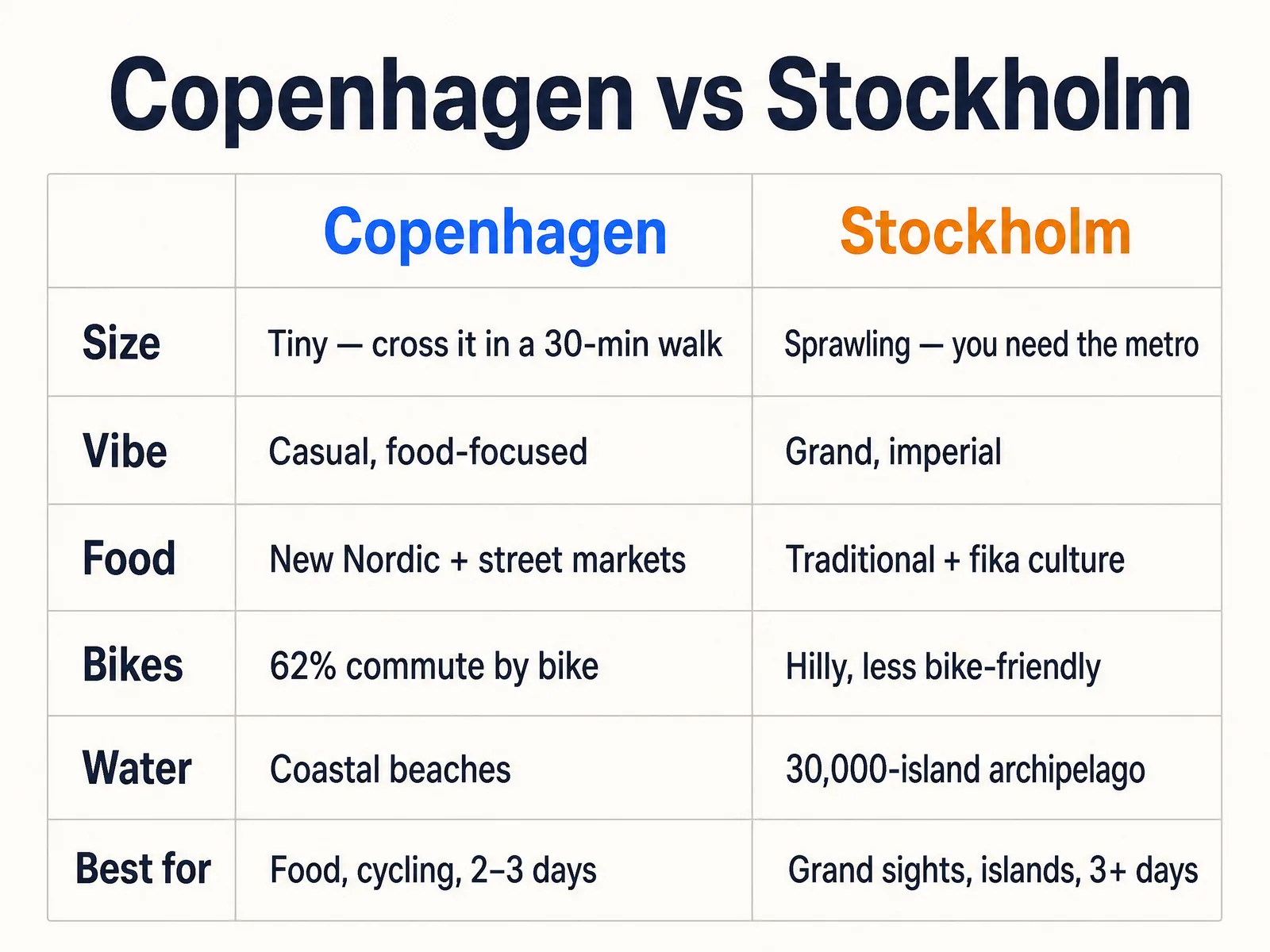 Copenhagen vs Stockholm

| | Copenhagen | Stockholm |
|---|---|---|
| Size | Tiny — cross it in a 30-min walk | Sprawling — you need the metro |
| Vibe | Casual, food-focused | Grand, imperial |
| Food | New Nordic + street markets | Traditional + fika culture |
| Bikes | 62% commute by bike | Hilly, less bike-friendly |
| Water | Coastal beaches | 30,000-island archipelago |
| Best for | Food, cycling, 2–3 days | Grand sights, islands, 3+ days |